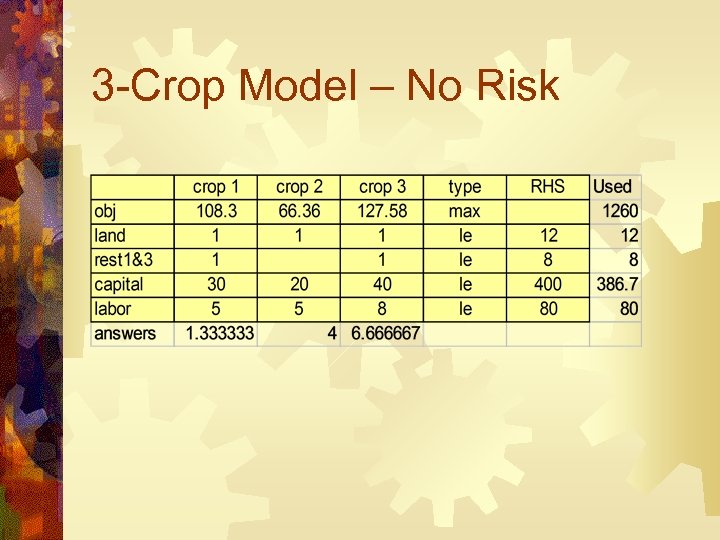 3-Crop Model – No Risk

|  | crop 1 | crop 2 | crop 3 | type | RHS | Used |
|---|---|---|---|---|---|---|
| obj | 108.3 | 66.36 | 127.58 | max |  | 1260 |
| land | 1 | 1 | 1 | le | 12 | 12 |
| rest1&3 | 1 |  | 1 | le | 8 | 8 |
| capital | 30 | 20 | 40 | le | 400 | 386.7 |
| labor | 5 | 5 | 8 | le | 80 | 80 |
| answers | 1.333333 | 4 | 6.666667 |  |  |  |